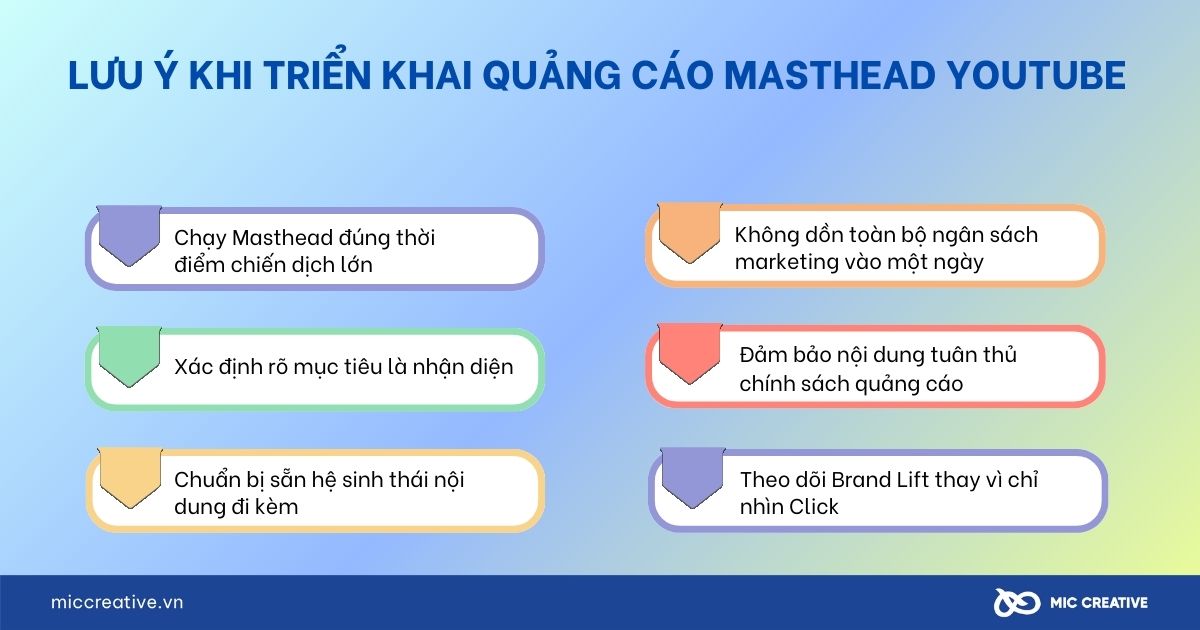 LƯU Ý KHI TRIỂN KHAI QUẢNG CÁO MASTHEAD YOUTUBE

Chạy Masthead đúng thời điểm chiến dịch lớn

Xác định rõ mục tiêu là nhận diện

Chuẩn bị sẵn hệ sinh thái nội dung đi kèm

Không dồn toàn bộ ngân sách marketing vào một ngày

Đảm bảo nội dung tuân thủ chính sách quảng cáo

Theo dõi Brand Lift thay vì chỉ nhìn Click

miccreative.vn

MIC CREATIVE